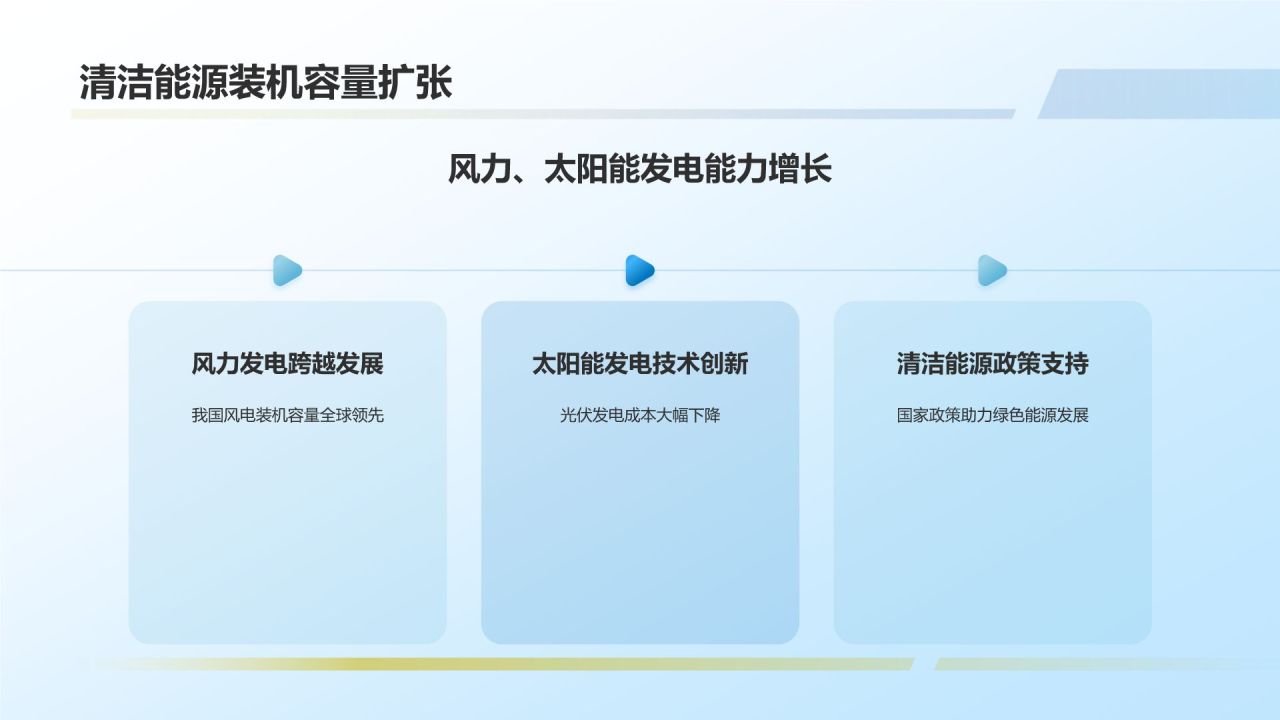 清洁能源装机容量扩张

风力、太阳能发电能力增长

风力发电跨越发展

我国风电装机容量全球领先

太阳能发电技术创新

光伏发电成本大幅下降

清洁能源政策支持

国家政策助力绿色能源发展